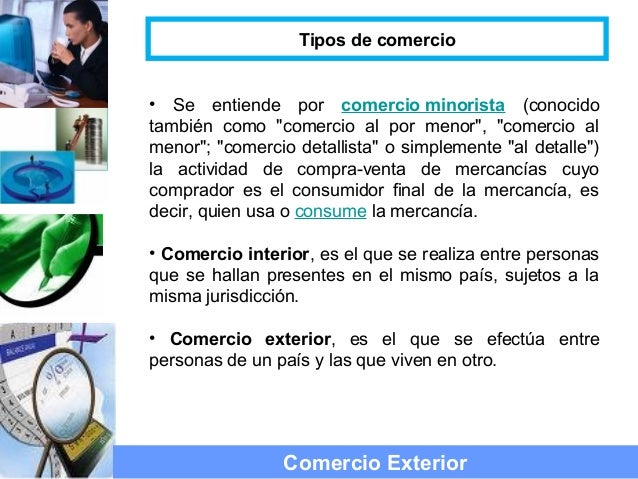 Tipos de comercio

• Se entiende por comercio minorista (conocido también como "comercio al por menor", "comercio al menor"; "comercio detallista" o simplemente "al detalle") la actividad de compra-venta de mercancías cuyo comprador es el consumidor final de la mercancía, es decir, quien usa o consume la mercancía.

• Comercio interior, es el que se realiza entre personas que se hallan presentes en el mismo país, sujetos a la misma jurisdicción.

• Comercio exterior, es el que se efectúa entre personas de un país y las que viven en otro.

Comercio Exterior